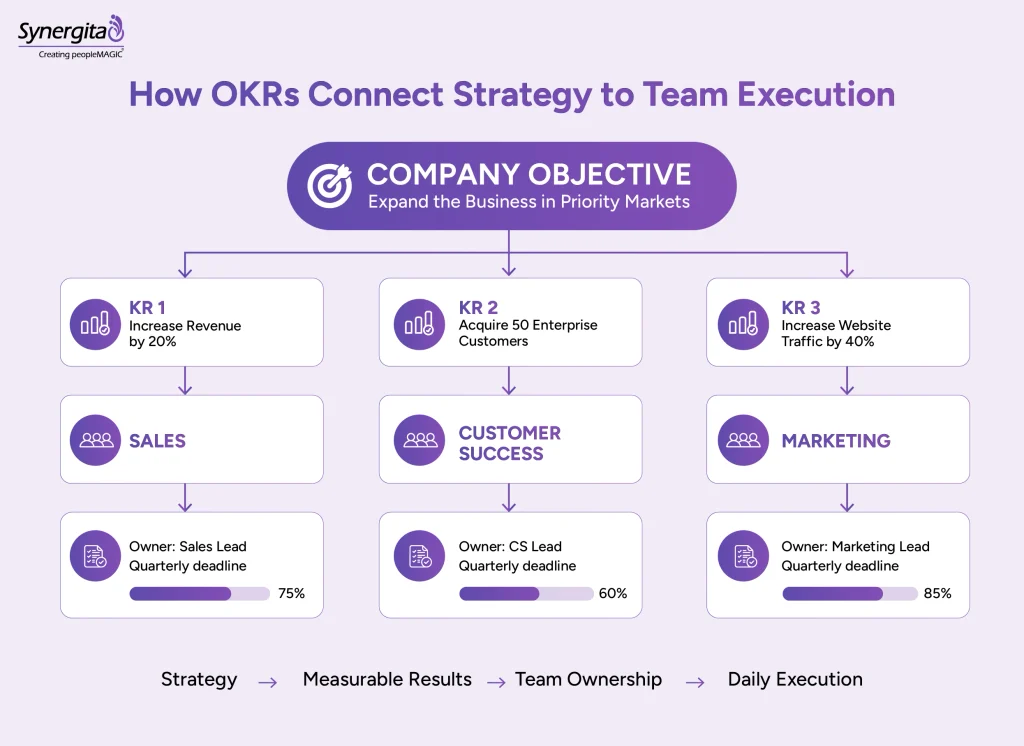 Synergita
Creating peopleMAGIC

How OKRs Connect Strategy to Team Execution

COMPANY OBJECTIVE
Expand the Business in Priority Markets

KR 1
Increase Revenue by 20%

SALES

Owner: Sales Lead
Quarterly deadline
75%

KR 2
Acquire 50 Enterprise Customers

CUSTOMER SUCCESS

Owner: CS Lead
Quarterly deadline
60%

KR 3
Increase Website Traffic by 40%

MARKETING

Owner: Marketing Lead
Quarterly deadline
85%

Strategy → Measurable Results → Team Ownership → Daily Execution